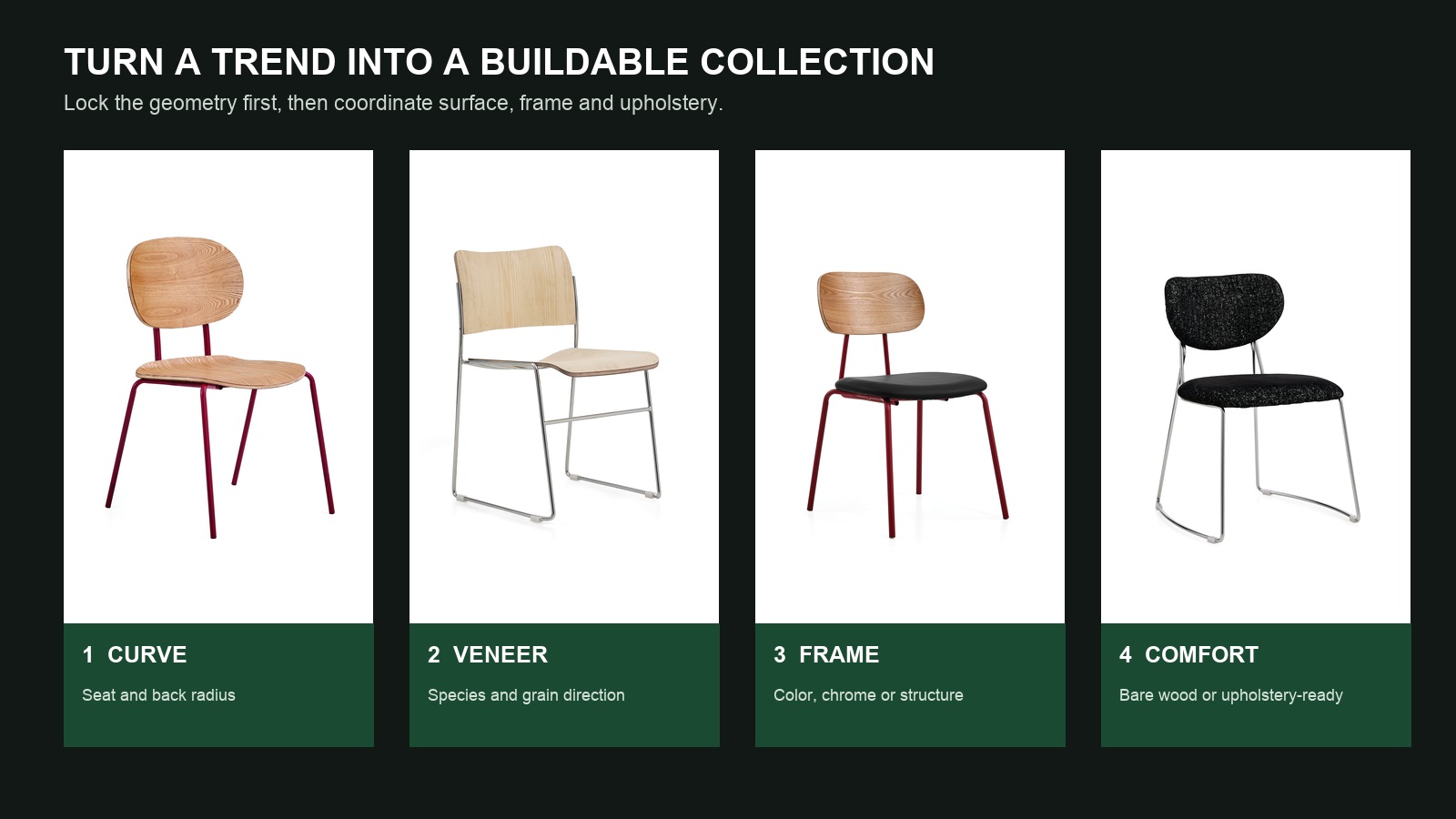 TURN A TREND INTO A BUILDABLE COLLECTION

Lock the geometry first, then coordinate surface, frame and upholstery.

1 CURVE

Seat and back radius

2 VENEER

Species and grain direction

3 FRAME

Color, chrome or structure

4 COMFORT

Bare wood or upholstery-ready